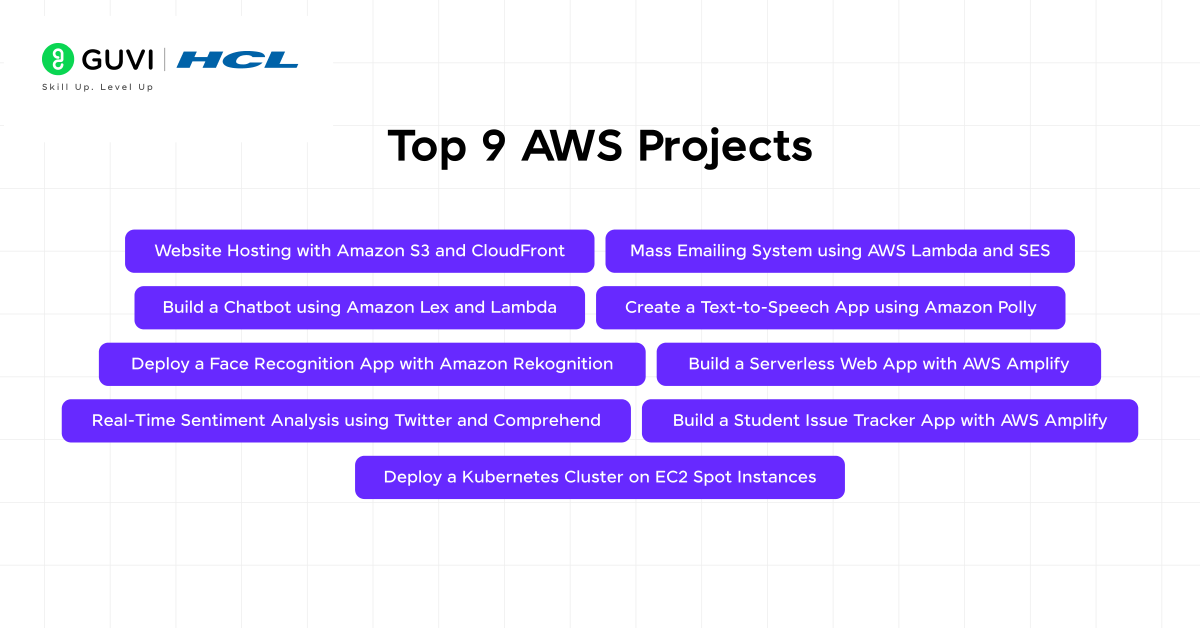 GUVI | HCL
Skill Up. Level Up

Top 9 AWS Projects

Website Hosting with Amazon S3 and CloudFront

Mass Emailing System using AWS Lambda and SES

Build a Chatbot using Amazon Lex and Lambda

Create a Text-to-Speech App using Amazon Polly

Deploy a Face Recognition App with Amazon Rekognition

Build a Serverless Web App with AWS Amplify

Real-Time Sentiment Analysis using Twitter and Comprehend

Build a Student Issue Tracker App with AWS Amplify

Deploy a Kubernetes Cluster on EC2 Spot Instances